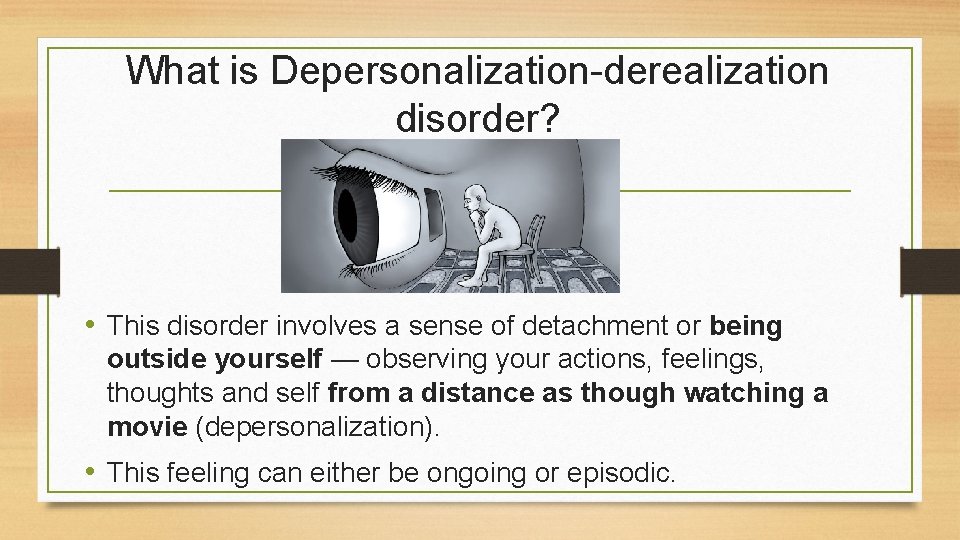 What is Depersonalization-derealization disorder?

• This disorder involves a sense of detachment or being outside yourself — observing your actions, feelings, thoughts and self from a distance as though watching a movie (depersonalization).

• This feeling can either be ongoing or episodic.